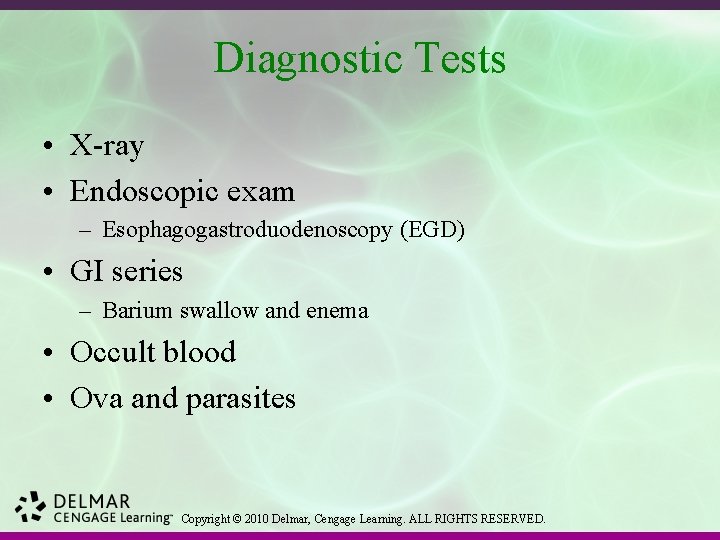 Diagnostic Tests

• X-ray
• Endoscopic exam
– Esophagogastroduodenoscopy (EGD)
• GI series
– Barium swallow and enema
• Occult blood
• Ova and parasites

DELMAR
CENGAGE Learning™ Copyright © 2010 Delmar, Cengage Learning. ALL RIGHTS RESERVED.